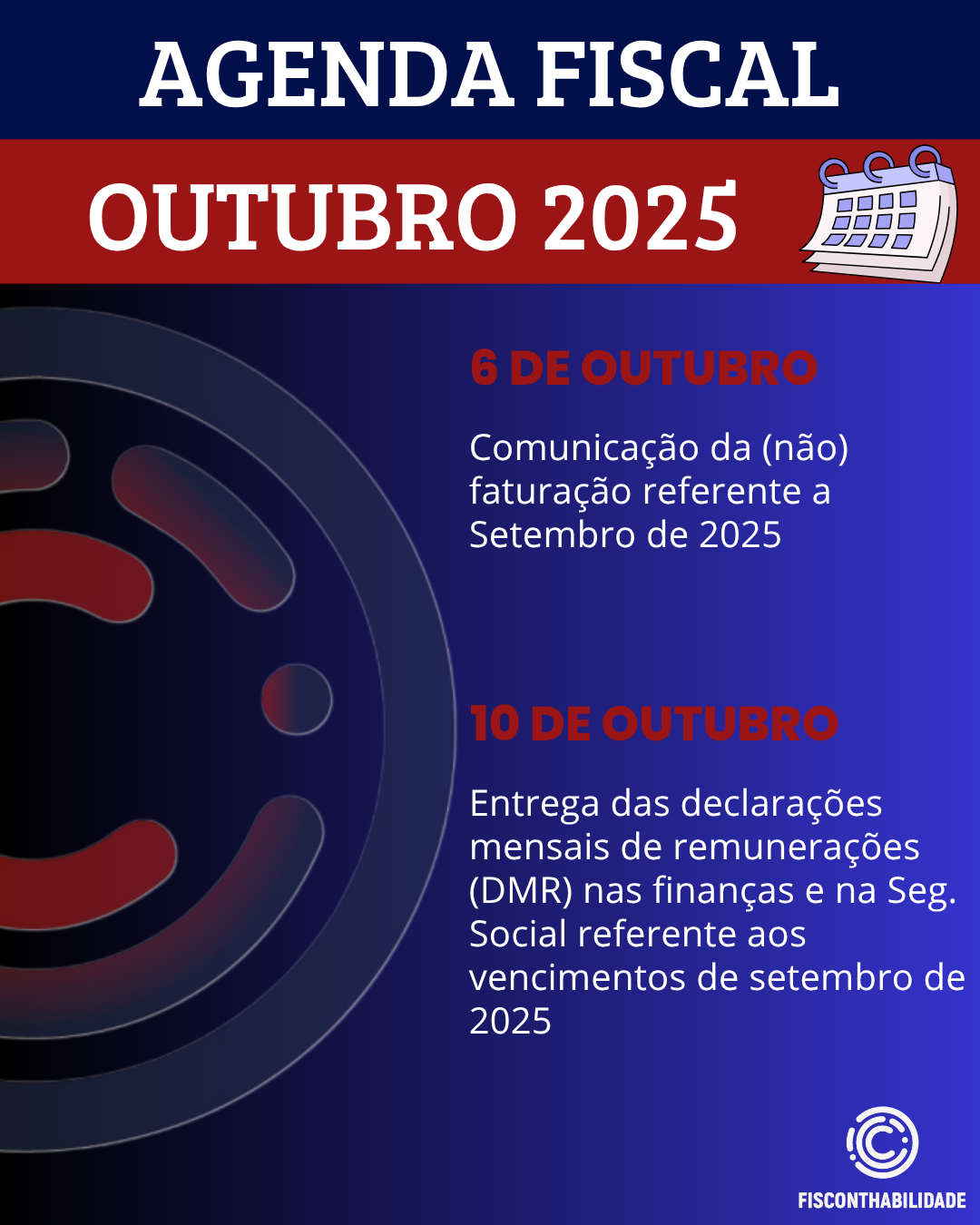 AGENDA FISCAL

OUTUBRO 2025

6 DE OUTUBRO

Comunicação da (não) faturação referente a Setembro de 2025

10 DE OUTUBRO

Entrega das declarações mensais de remunerações (DMR) nas finanças e na Seg. Social referente aos vencimentos de setembro de 2025

FISCONTHABILIDADE